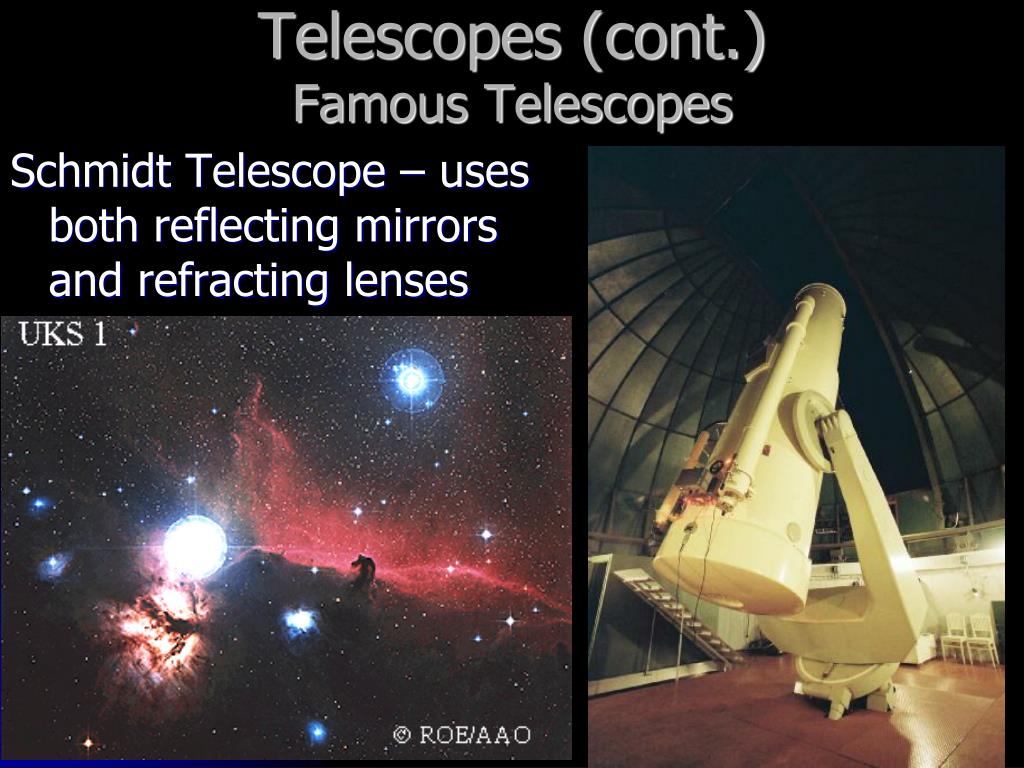 Telescopes (cont.)
Famous Telescopes

Schmidt Telescope – uses both reflecting mirrors and refracting lenses

UKS 1

© ROE/AAO